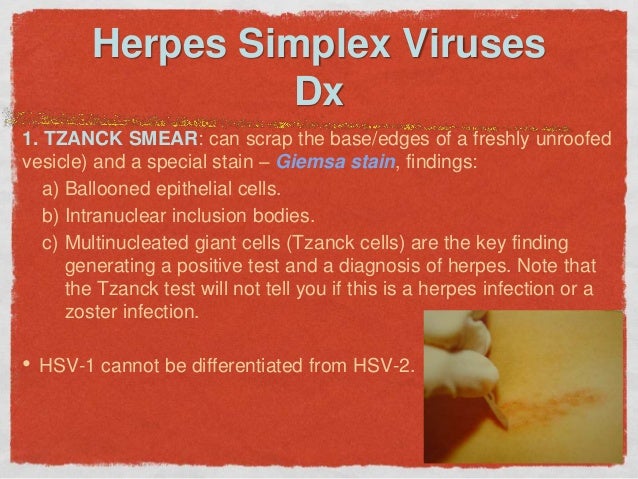 Herpes Simplex Viruses Dx

1. TZANCK SMEAR: can scrap the base/edges of a freshly unroofed vesicle) and a special stain – Giemsa stain, findings:

a) Ballooned epithelial cells.
b) Intranuclear inclusion bodies.
c) Multinucleated giant cells (Tzanck cells) are the key finding generating a positive test and a diagnosis of herpes. Note that the Tzanck test will not tell you if this is a herpes infection or a zoster infection.

• HSV-1 cannot be differentiated from HSV-2.